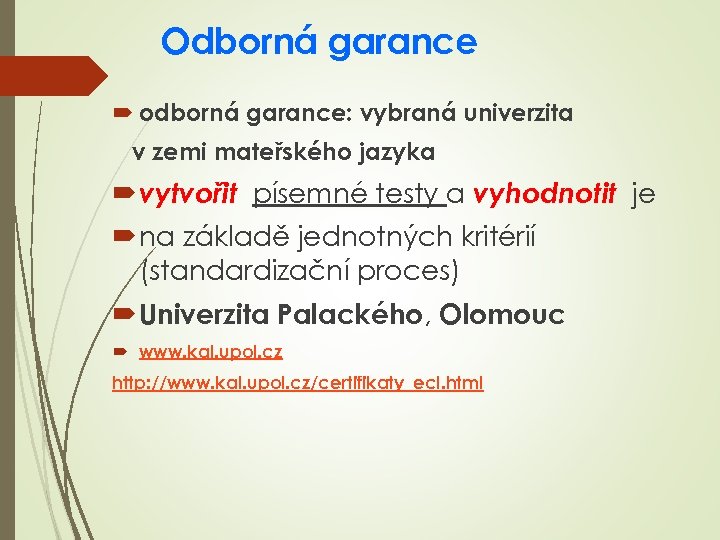 Odborná garance

odborná garance: vybraná univerzita v zemi mateřského jazyka

vytvořit písemné testy a vyhodnotit je

na základě jednotných kritérií (standardizační proces)

Univerzita Palackého, Olomouc

www.kal.upol.cz

http://www.kal.upol.cz/certifikaty_ecl.html